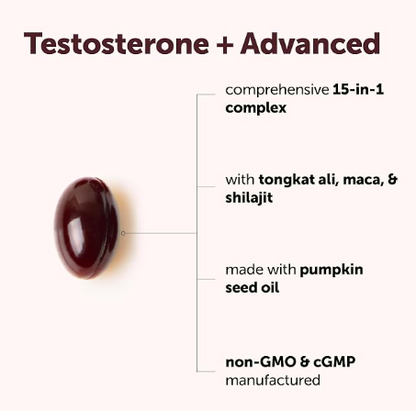 Testosterone + Advanced

comprehensive 15-in-1 complex

with tongkat ali, maca, & shilajit

made with pumpkin seed oil

non-GMO & cGMP manufactured